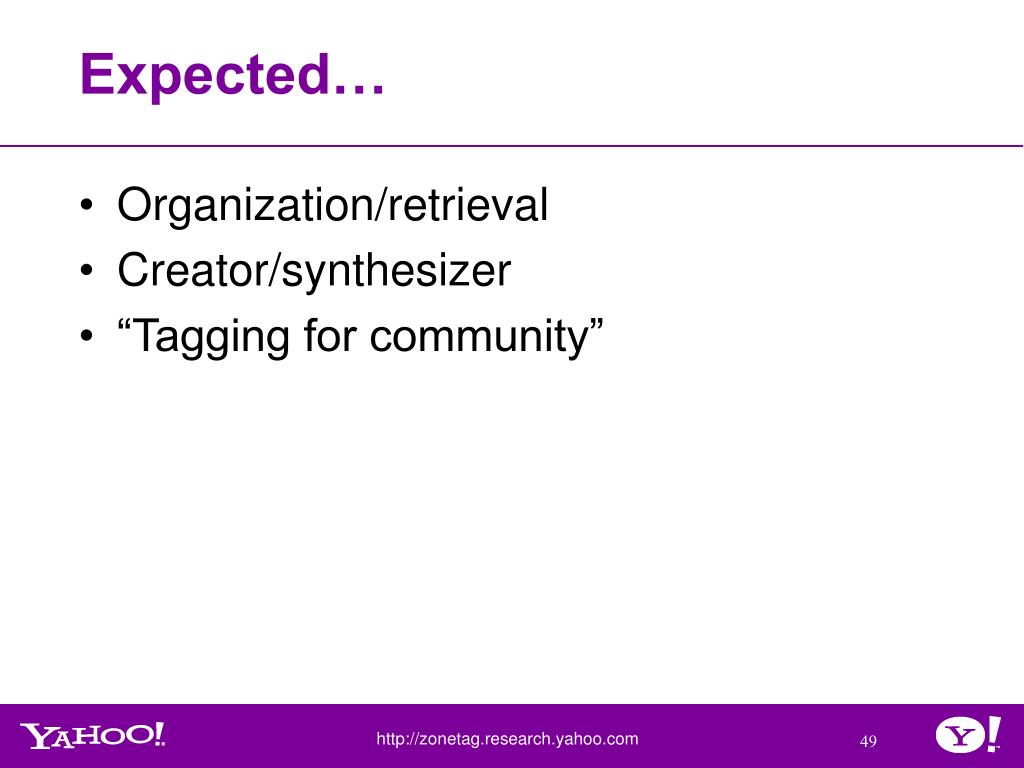 Expected…

• Organization/retrieval
• Creator/synthesizer
• “Tagging for community”

YAHOO!

http://zonetag.research.yahoo.com

49

Y!